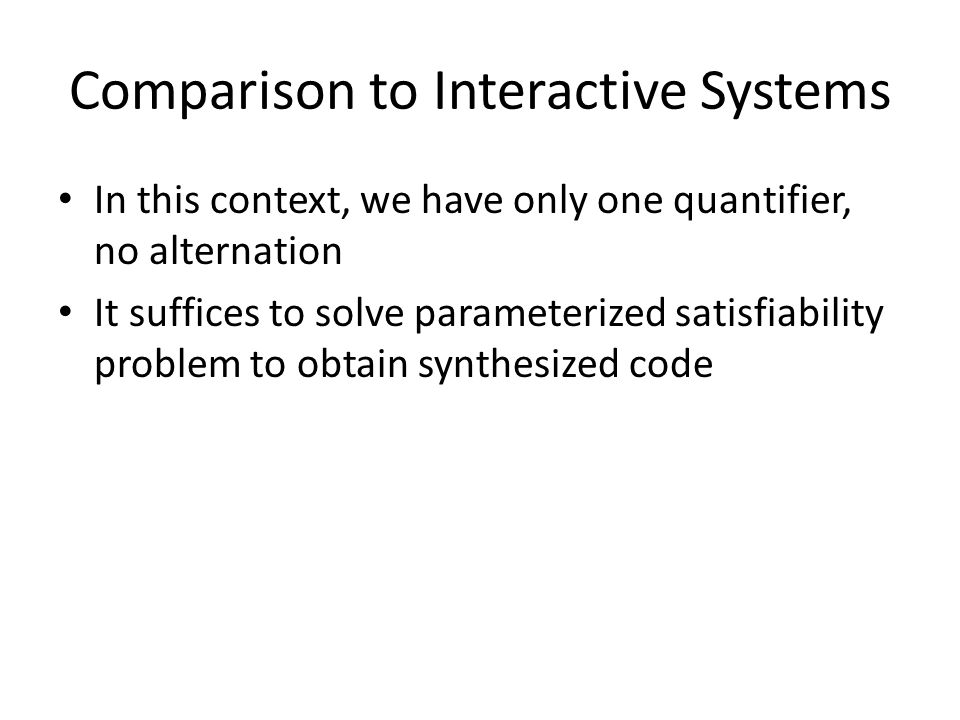 Comparison to Interactive Systems

• In this context, we have only one quantifier, no alternation

• It suffices to solve parameterized satisfiability problem to obtain synthesized code